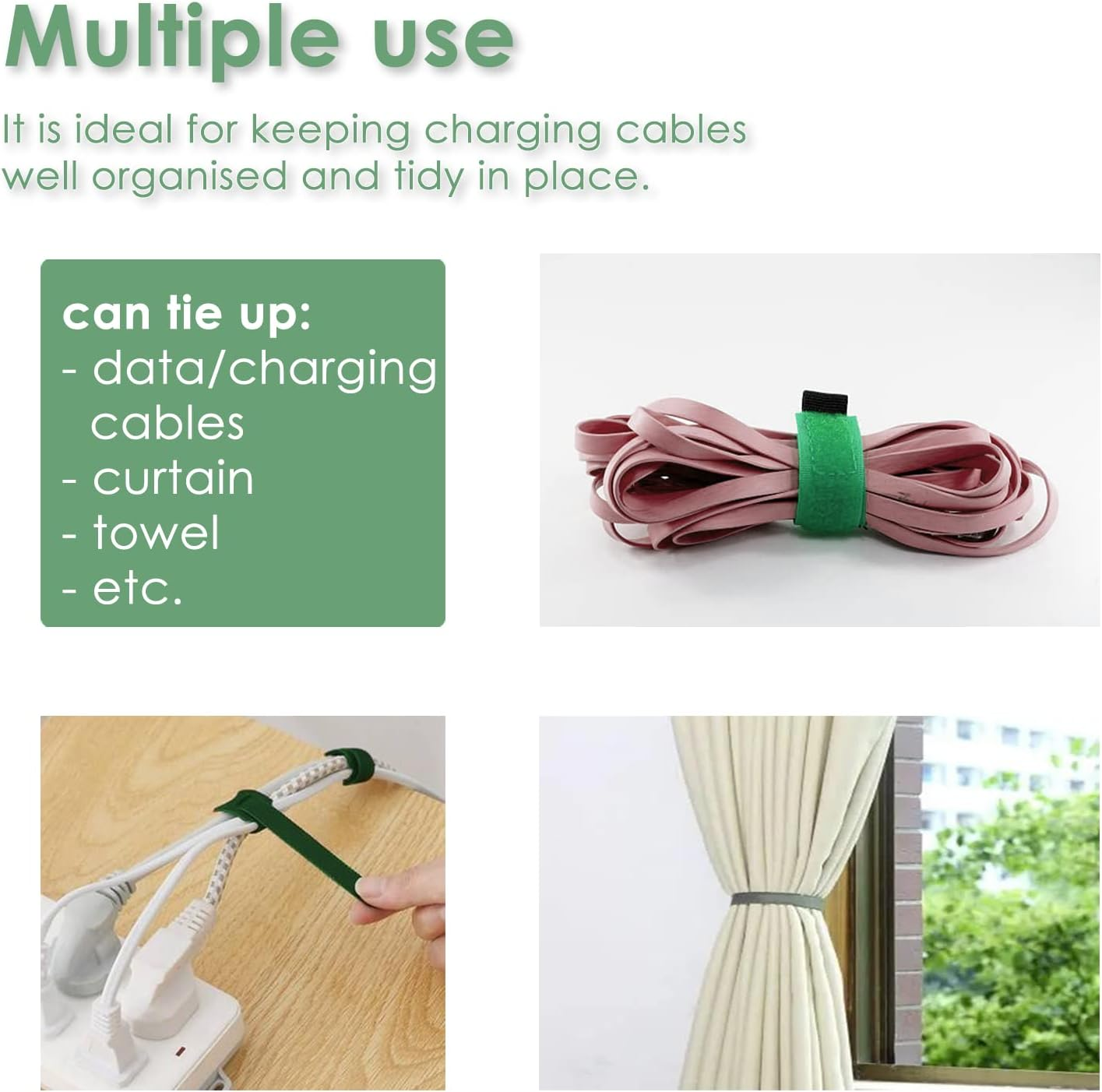 Multiple use

It is ideal for keeping charging cables well organised and tidy in place.

can tie up:
- data/charging cables
- curtain
- towel
- etc.